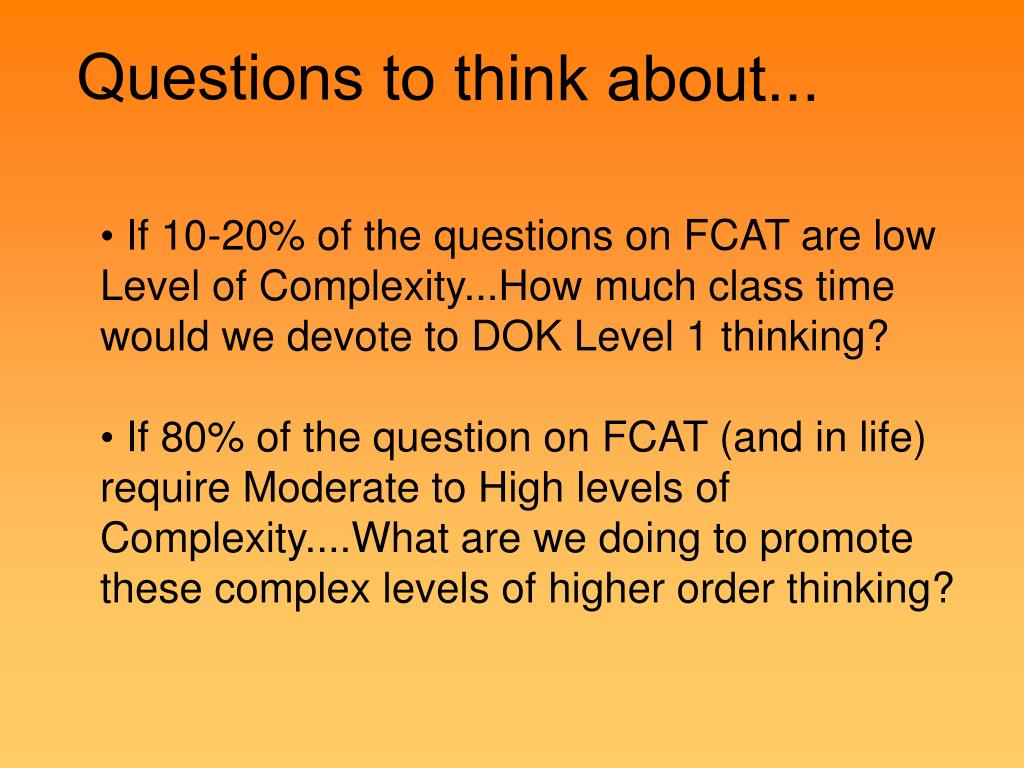 Questions to think about...

• If 10-20% of the questions on FCAT are low Level of Complexity...How much class time would we devote to DOK Level 1 thinking?

• If 80% of the question on FCAT (and in life) require Moderate to High levels of Complexity....What are we doing to promote these complex levels of higher order thinking?